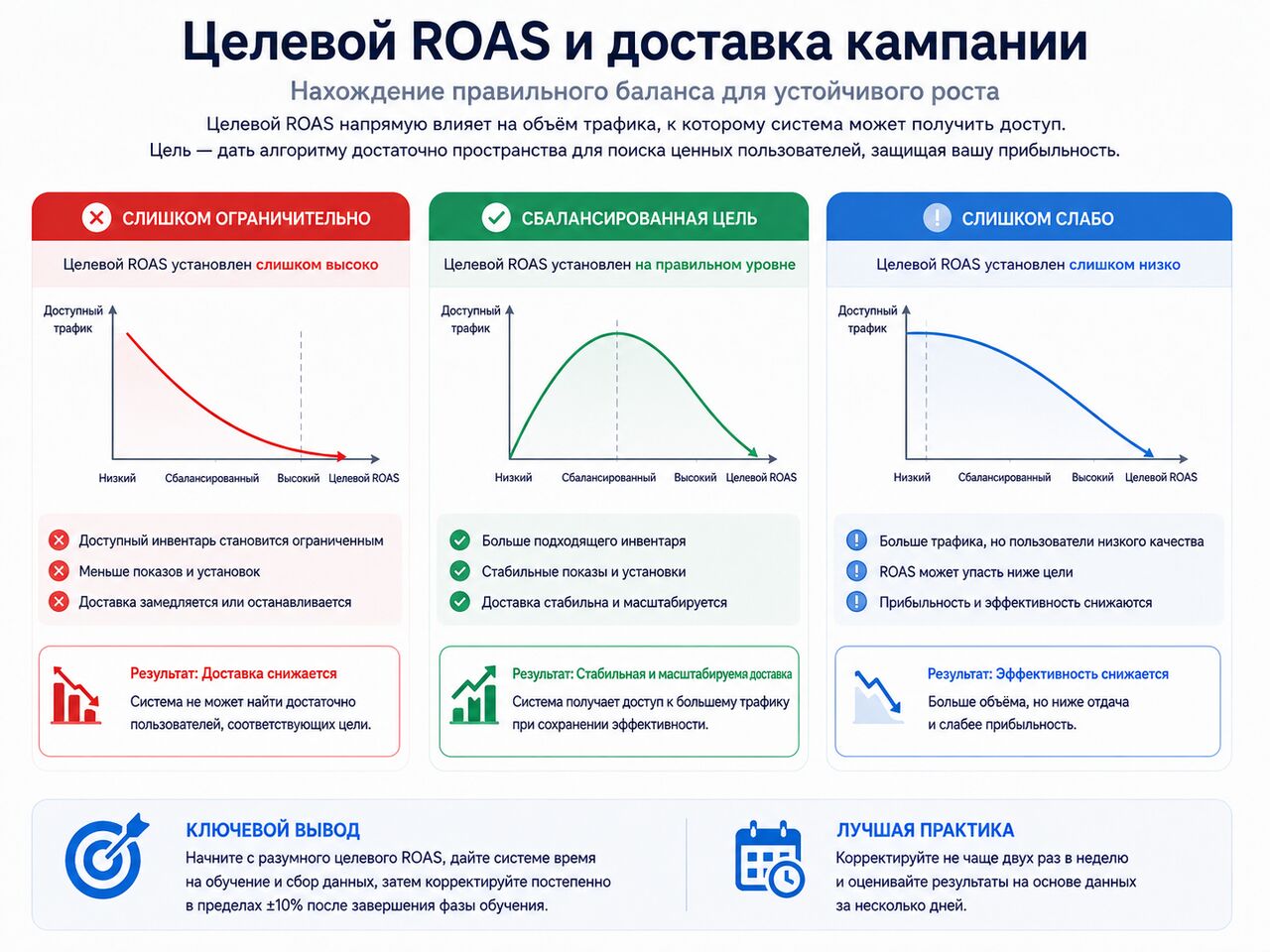 Целевой ROAS и доставка кампании

Нахождение правильного баланса для устойчивого роста

Целевой ROAS напрямую влияет на объём трафика, к которому система может получить доступ.
Цель — дать алгоритму достаточно пространства для поиска ценных пользователей, защищая вашу прибыльность.

СЛИШКОМ ОГРАНИЧИТЕЛЬНО

Целевой ROAS установлен слишком высоко

Доступный трафик

Низкий Сбалансированный Высокий Целевой ROAS

Доступный инвентарь становится ограниченным
Меньше показов и установок
Доставка замедляется или останавливается

Результат: Доставка снижается
Система не может найти достаточно пользователей, соответствующих цели.

СБАЛАНСИРОВАННАЯ ЦЕЛЬ

Целевой ROAS установлен на правильном уровне

Доступный трафик

Низкий Сбалансированный Высокий Целевой ROAS

Больше подходящего инвентаря
Стабильные показы и установки
Доставка стабильна и масштабируется

Результат: Стабильная и масштабируема доставка
Система получает доступ к большему трафику при сохранении эффективности.

СЛИШКОМ СЛАБО

Целевой ROAS установлен слишком низко

Доступный трафик

Низкий Сбалансированный Высокий Целевой ROAS

Больше трафика, но пользователи низкого качества
ROAS может упасть ниже цели
Прибыльность и эффективность снижаются

Результат: Эффективность снижается
Больше объёма, но ниже отдача и слабее прибыльность.

КЛЮЧЕВОЙ ВЫВОД
Начните с разумного целевого ROAS, дайте системе время на обучение и сбор данных, затем корректируйте постепенно в пределах ±10% после завершения фазы обучения.

ЛУЧШАЯ ПРАКТИКА
Корректируйте не чаще двух раз в неделю и оценивайте результаты на основе данных за несколько дней.